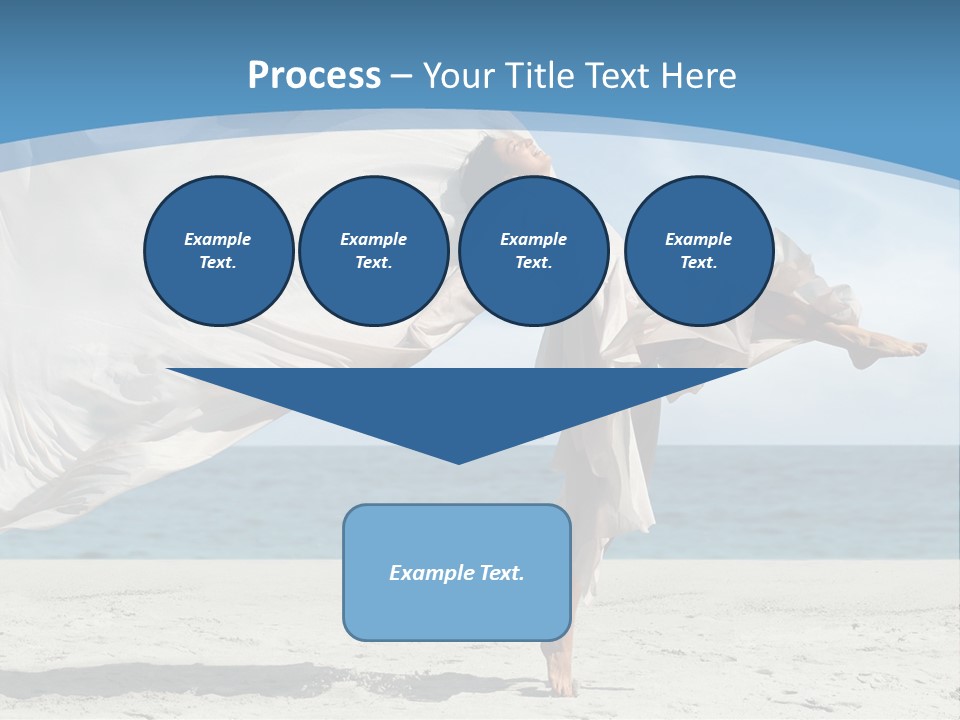 Process – Your Title Text Here

Example Text.

Example Text.

Example Text.

Example Text.

Example Text.